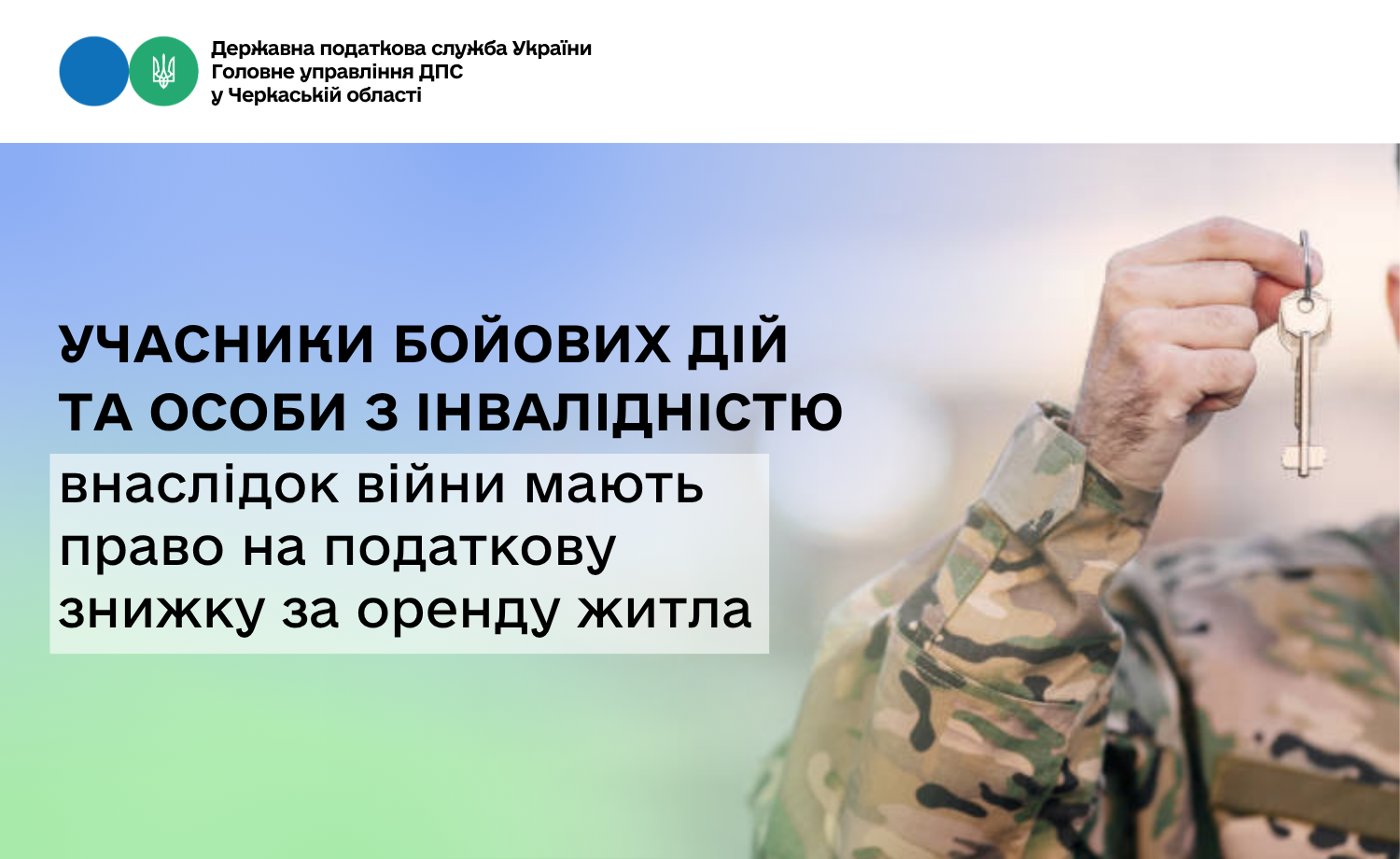 Державна податкова служба України
Головне управління ДПС
у Черкаській області

УЧАСНИКИ БОЙОВИХ ДІЙ ТА ОСОБИ З ІНВАЛІДНІСТЮ

внаслідок війни мають право на податкову знижку за оренду житла